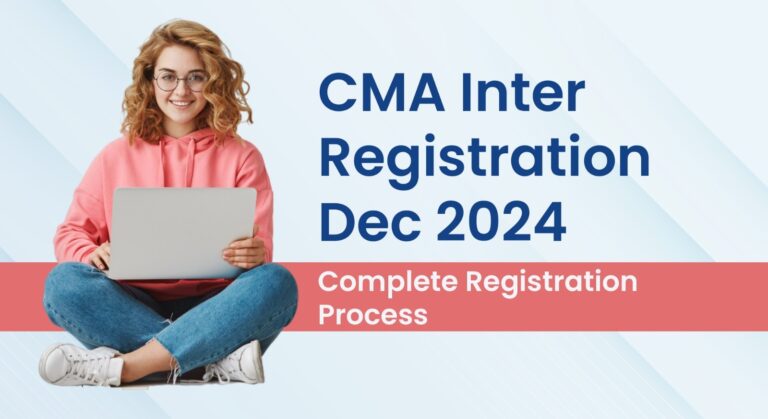 CMA Inter Registration Dec 2024

Complete Registration Process